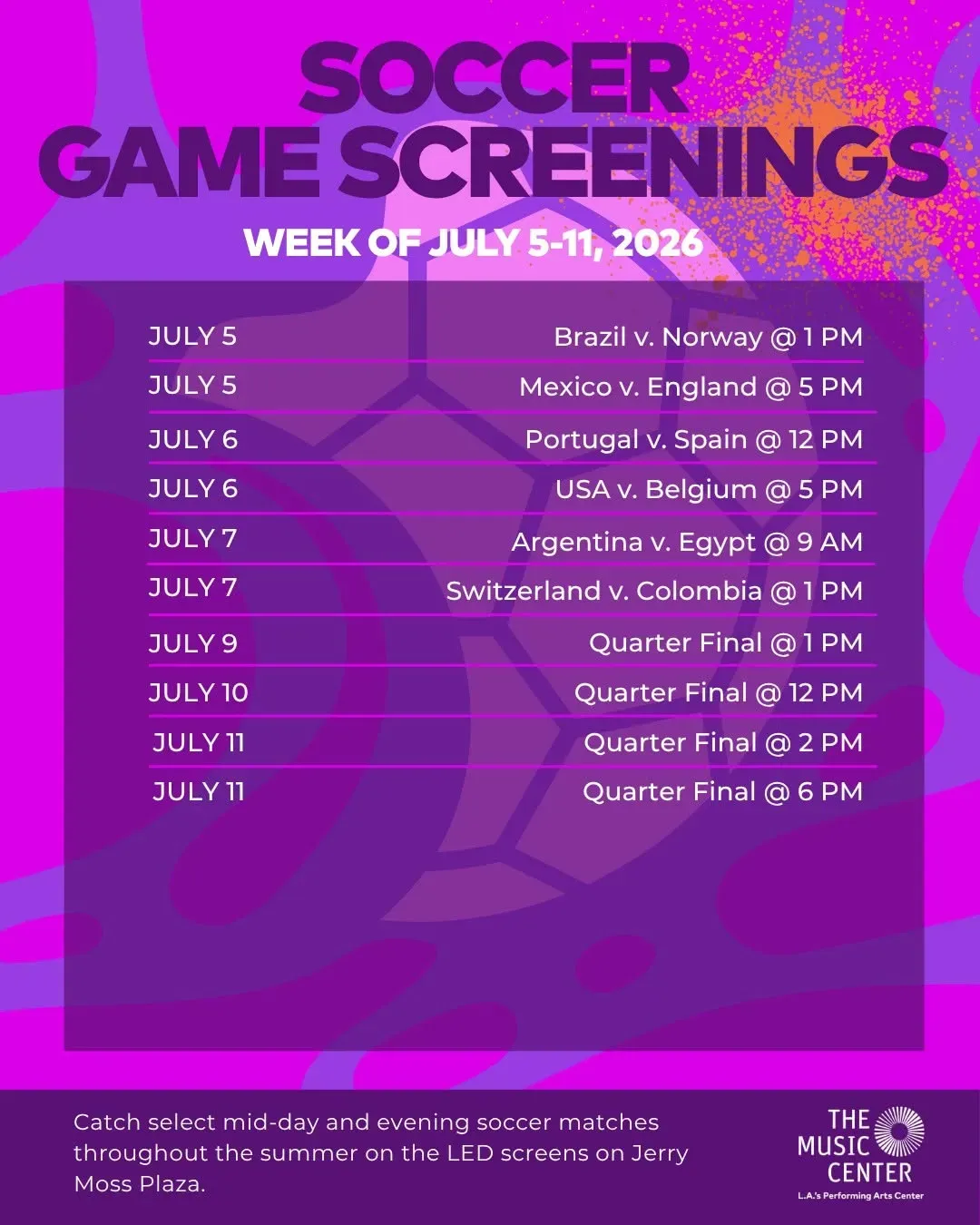 SOCCER GAME SCREENINGS

WEEK OF JULY 5-11, 2026

| | |
|---|---|
| JULY 5 | Brazil v. Norway @ 1 PM |
| JULY 5 | Mexico v. England @ 5 PM |
| JULY 6 | Portugal v. Spain @ 12 PM |
| JULY 6 | USA v. Belgium @ 5 PM |
| JULY 7 | Argentina v. Egypt @ 9 AM |
| JULY 7 | Switzerland v. Colombia @ 1 PM |
| JULY 9 | Quarter Final @ 1 PM |
| JULY 10 | Quarter Final @ 12 PM |
| JULY 11 | Quarter Final @ 2 PM |
| JULY 11 | Quarter Final @ 6 PM |

Catch select mid-day and evening soccer matches throughout the summer on the LED screens on Jerry Moss Plaza.

THE MUSIC CENTER
L.A.'s Performing Arts Center